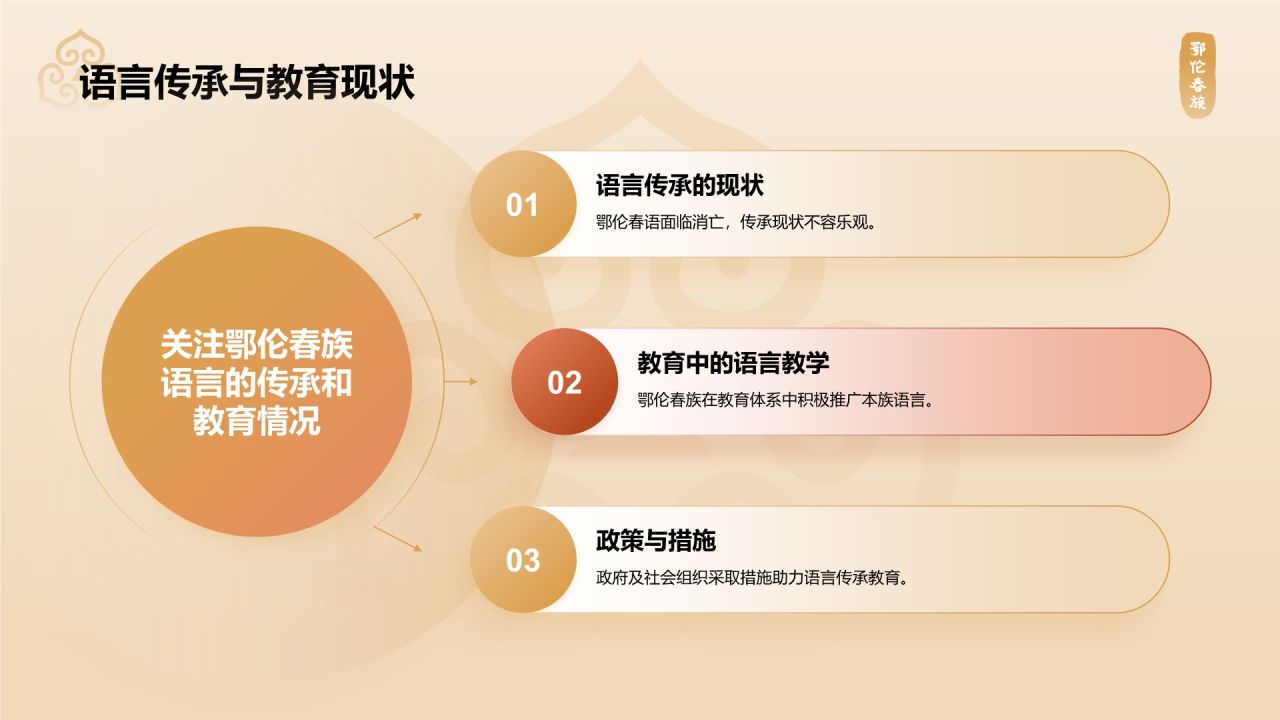 语言传承与教育现状

鄂伦春族

关注鄂伦春族语言的传承和教育情况

01
语言传承的现状
鄂伦春语面临消亡，传承现状不容乐观。

02
教育中的语言教学
鄂伦春族在教育体系中积极推广本族语言。

03
政策与措施
政府及社会组织采取措施助力语言传承教育。